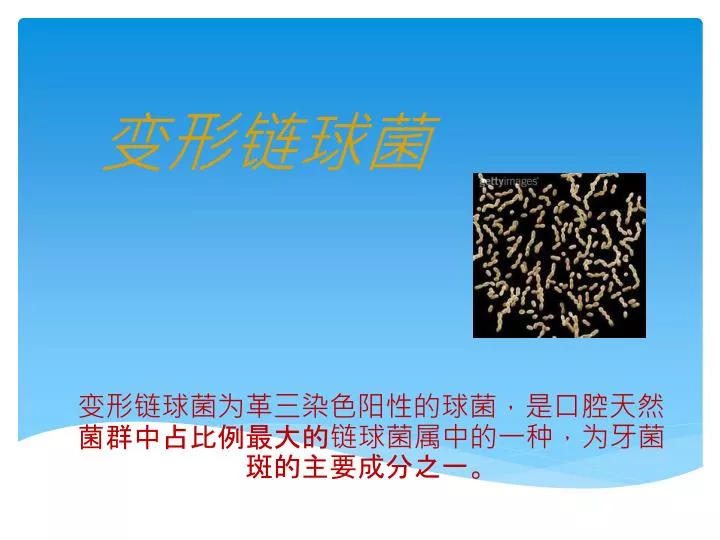 变形链球菌

gettyimages

变形链球菌为革三染色阳性的球菌，是口腔天然菌群中占比例最大的链球菌属中的一种，为牙菌斑的主要成分之一。